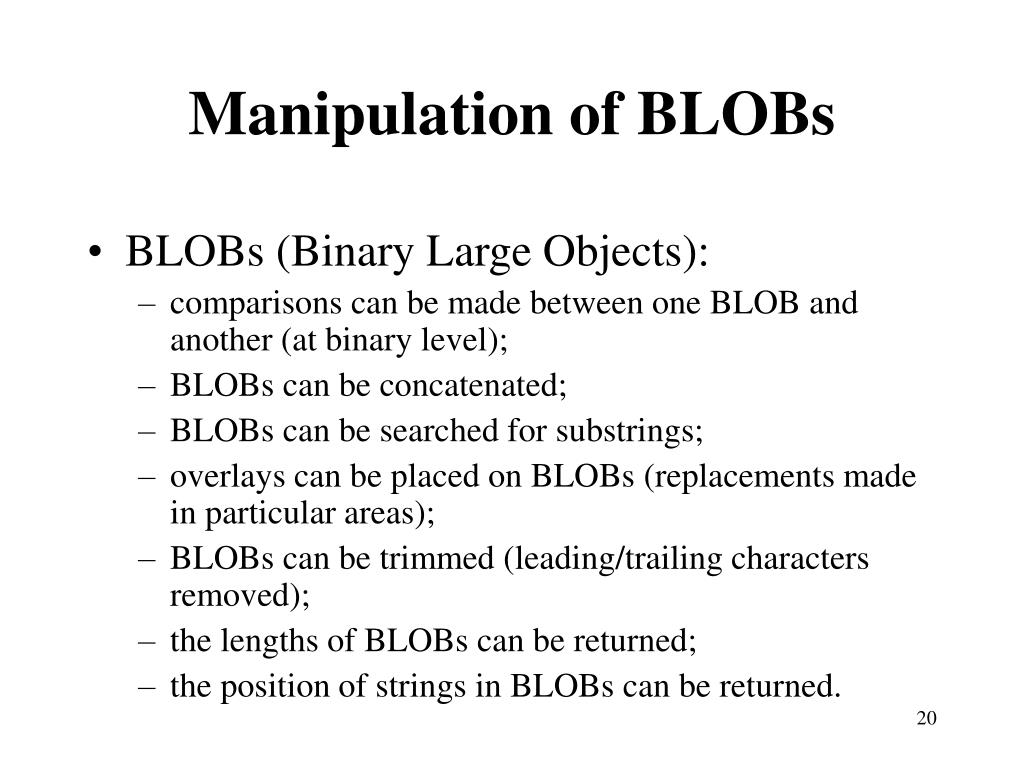 Manipulation of BLOBs

• BLOBs (Binary Large Objects):
– comparisons can be made between one BLOB and another (at binary level);
– BLOBs can be concatenated;
– BLOBs can be searched for substrings;
– overlays can be placed on BLOBs (replacements made in particular areas);
– BLOBs can be trimmed (leading/trailing characters removed);
– the lengths of BLOBs can be returned;
– the position of strings in BLOBs can be returned.

20